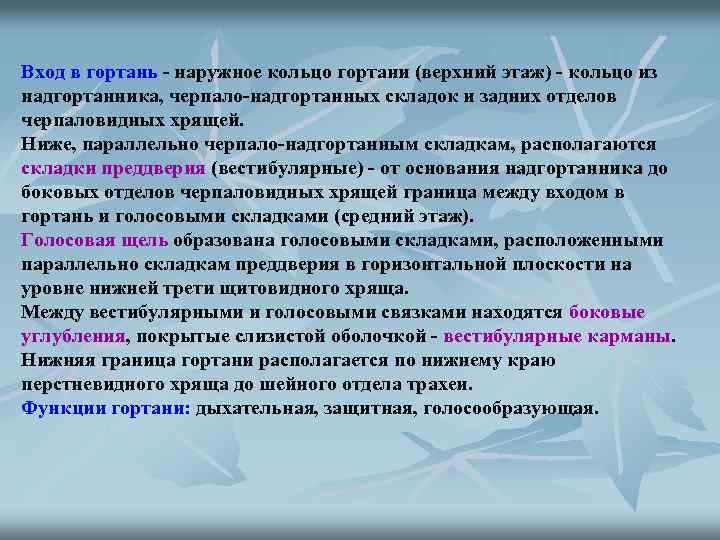 Вход в гортань - наружное кольцо гортани (верхний этаж) - кольцо из надгортанника, черпало-надгортанных складок и задних отделов черпаловидных хрящей.
Ниже, параллельно черпало-надгортанным складкам, располагаются складки преддверия (вестибулярные) - от основания надгортанника до боковых отделов черпаловидных хрящей граница между входом в гортань и голосовыми складками (средний этаж).
Голосовая щель образована голосовыми складками, расположенными параллельно складкам преддверия в горизонтальной плоскости на уровне нижней трети щитовидного хряща.
Между вестибулярными и голосовыми связками находятся боковые углубления, покрытые слизистой оболочкой - вестибулярные карманы.
Нижняя граница гортани располагается по нижнему краю перстневидного хряща до шейного отдела трахеи.
Функции гортани: дыхательная, защитная, голосообразующая.